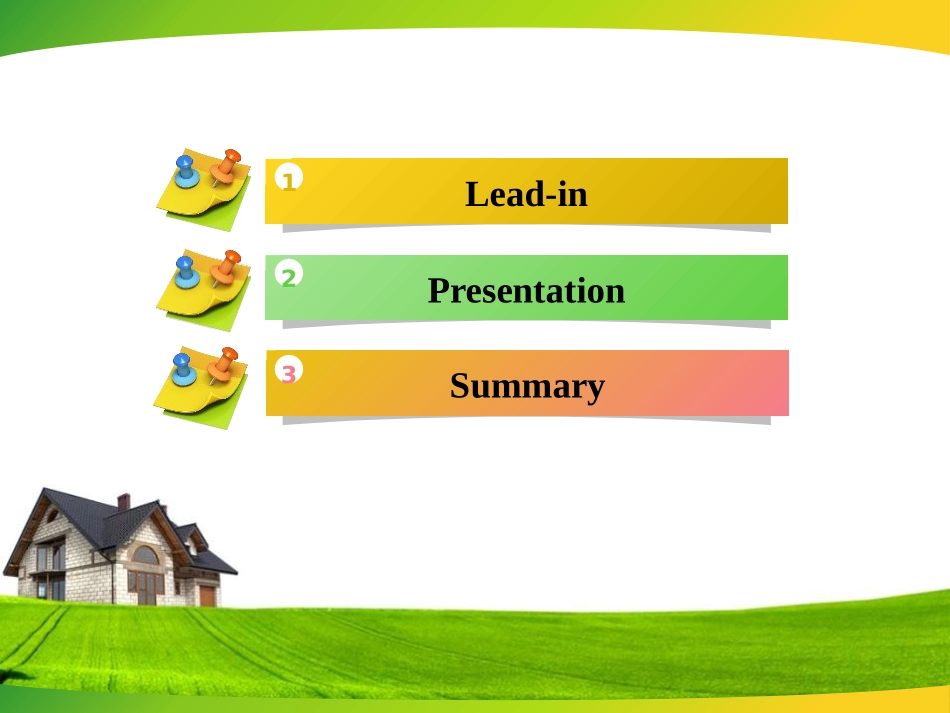 1 Lead-in

2 Presentation

3 Summary